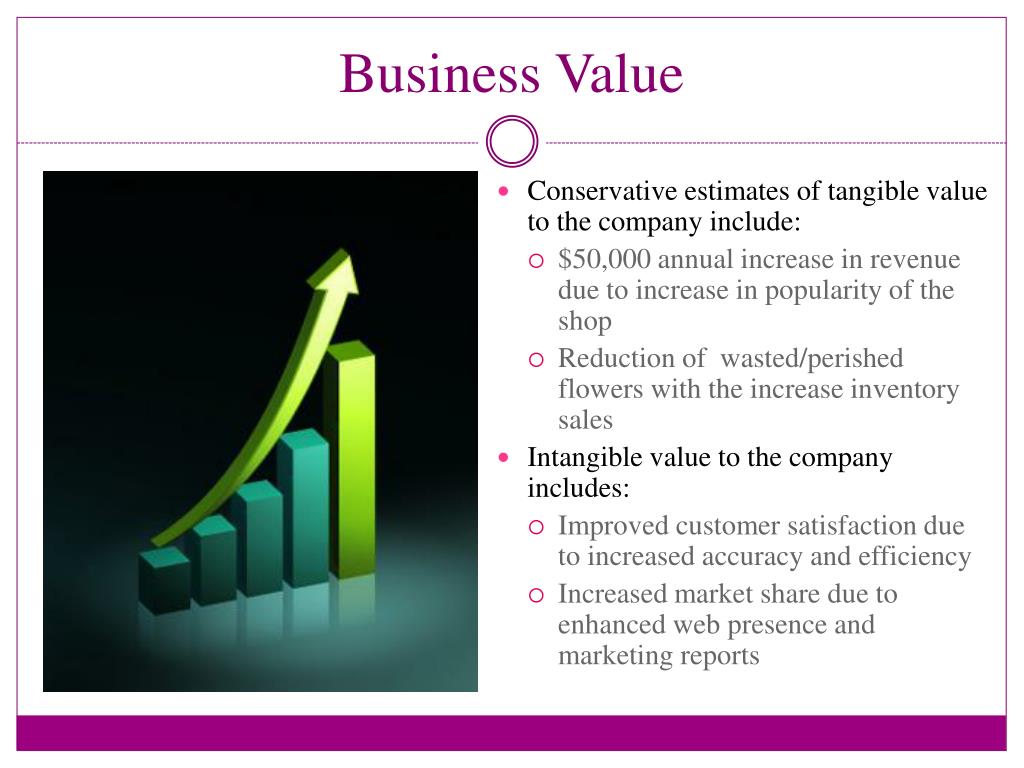 Business Value

- Conservative estimates of tangible value to the company include:
  - \$50,000 annual increase in revenue due to increase in popularity of the shop
  - Reduction of wasted/perished flowers with the increase inventory sales
- Intangible value to the company includes:
  - Improved customer satisfaction due to increased accuracy and efficiency
  - Increased market share due to enhanced web presence and marketing reports